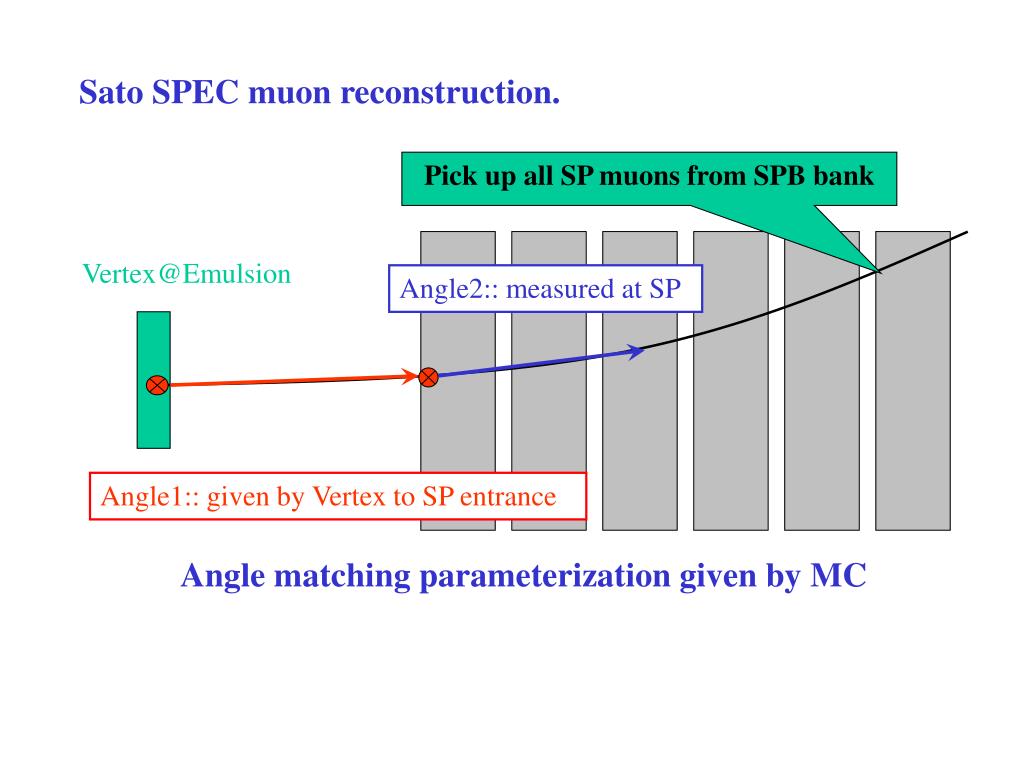 Sato SPEC muon reconstruction.

Pick up all SP muons from SPB bank

Vertex@Emulsion

Angle2:: measured at SP

Angle1:: given by Vertex to SP entrance

Angle matching parameterization given by MC